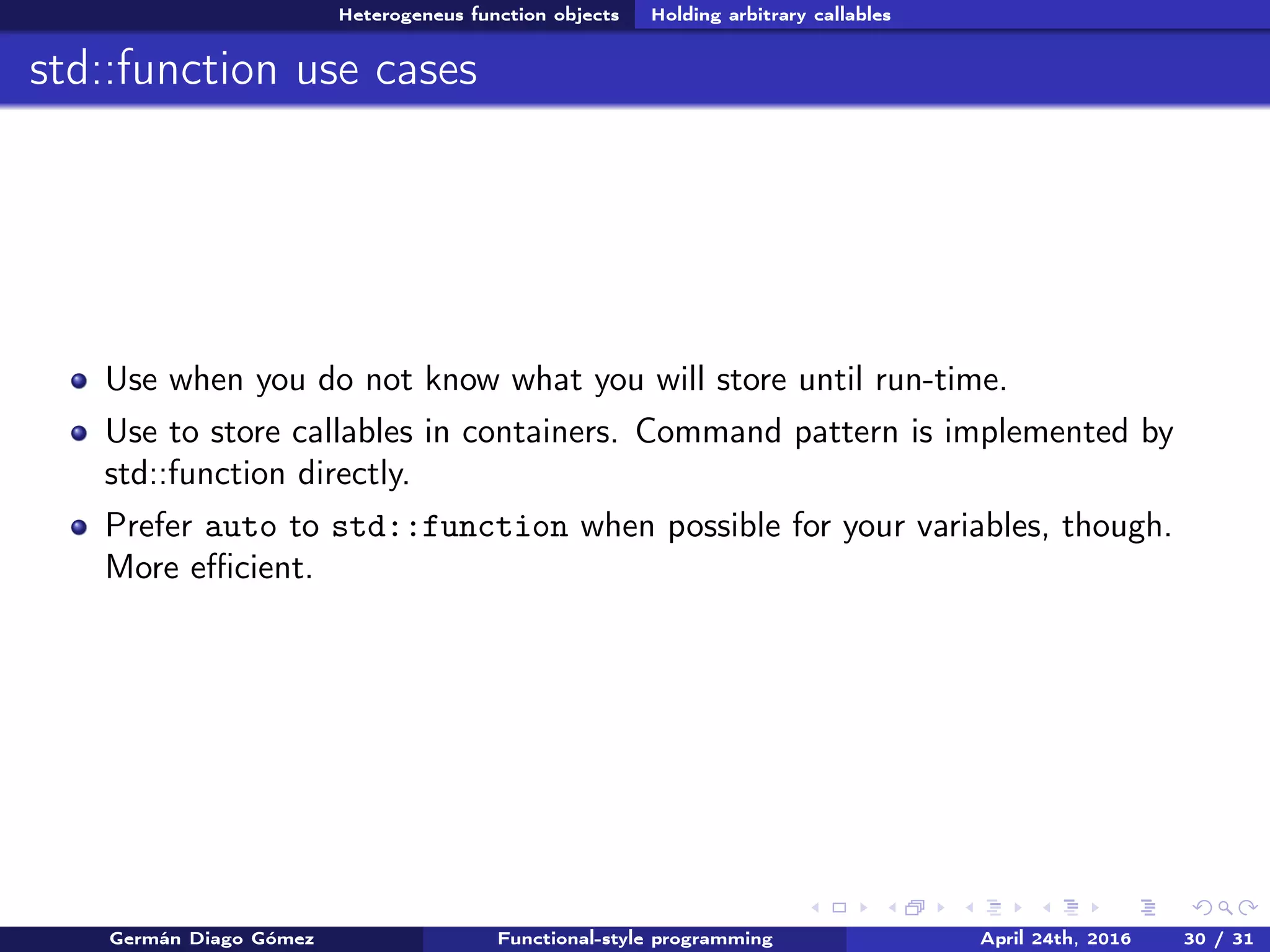 Heterogeneus function objects    Holding arbitrary callables

std::function use cases

- Use when you do not know what you will store until run-time.
- Use to store callables in containers. Command pattern is implemented by std::function directly.
- Prefer auto to std::function when possible for your variables, though. More efficient.

Germán Diago Gómez    Functional-style programming    April 24th, 2016    30 / 31